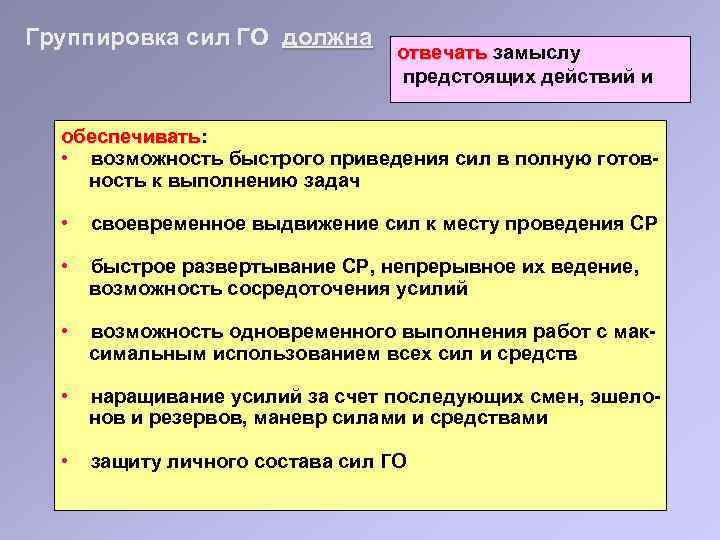 Группировка сил ГО должна

отвечать замыслу предстоящих действий и

обеспечивать:

• возможность быстрого приведения сил в полную готовность к выполнению задач

• своевременное выдвижение сил к месту проведения СР

• быстрое развертывание СР, непрерывное их ведение, возможность сосредоточения усилий

• возможность одновременного выполнения работ с максимальным использованием всех сил и средств

• наращивание усилий за счет последующих смен, эшелонов и резервов, маневр силами и средствами

• защиту личного состава сил ГО